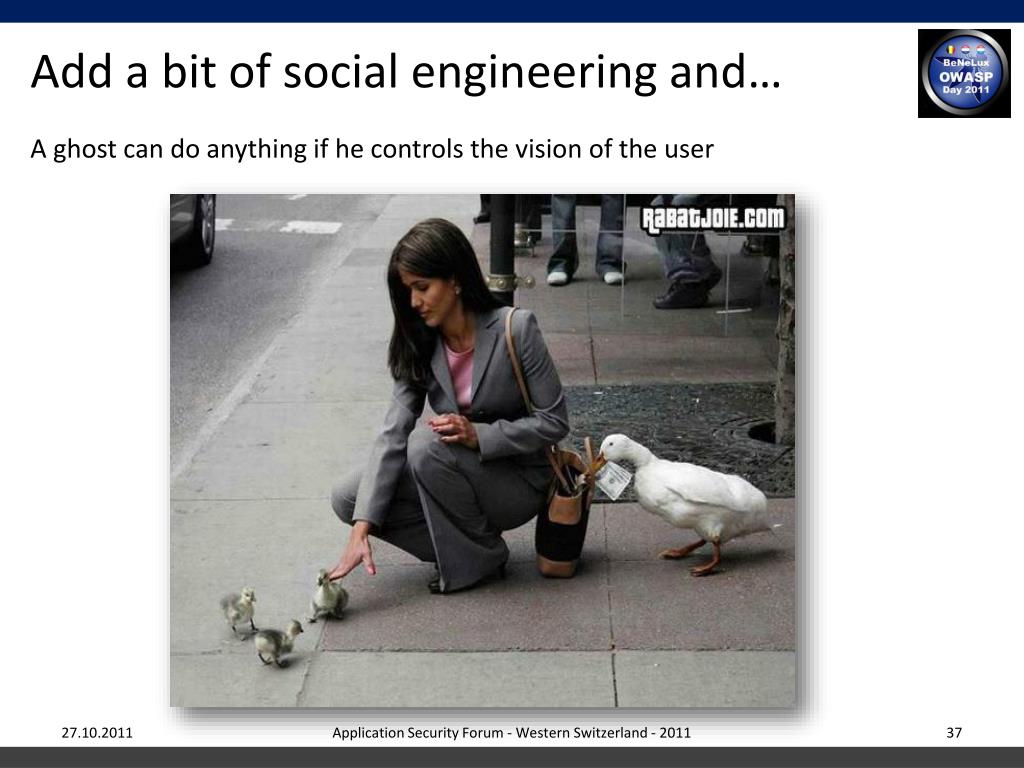 Add a bit of social engineering and…

BeNeLux OWASP Day 2011

A ghost can do anything if he controls the vision of the user

RABATJOIE.COM

27.10.2011

Application Security Forum - Western Switzerland - 2011

37